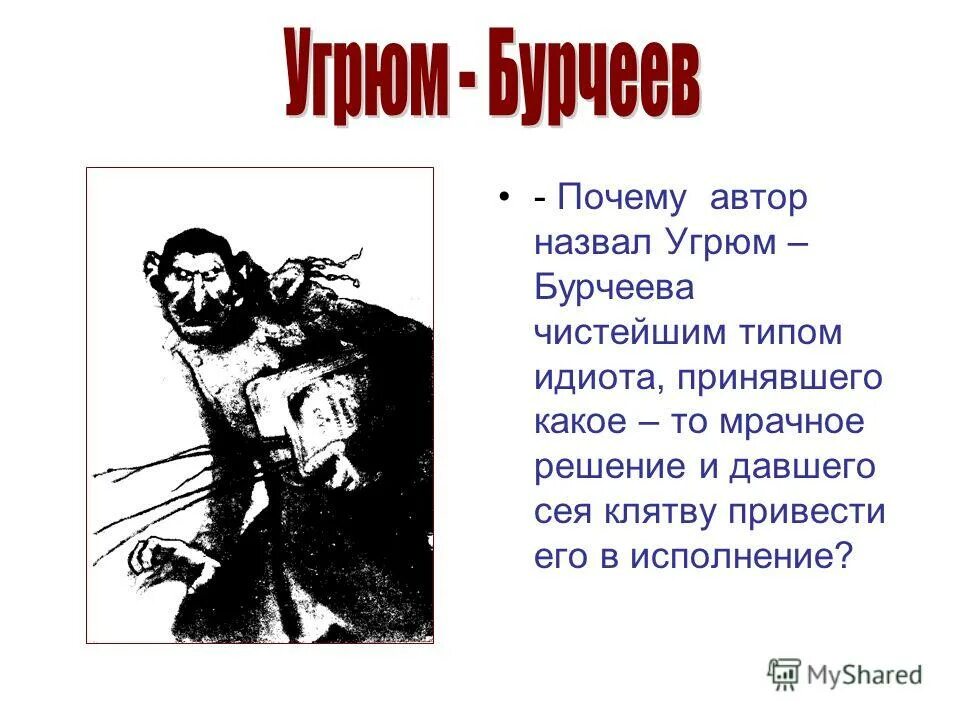 Угрюм - Бурчеев

• - Почему автор назвал Угрюм – Бурчеева чистейшим типом идиота, принявшего какое – то мрачное решение и давшего сея клятву привести его в исполнение?

MyShared